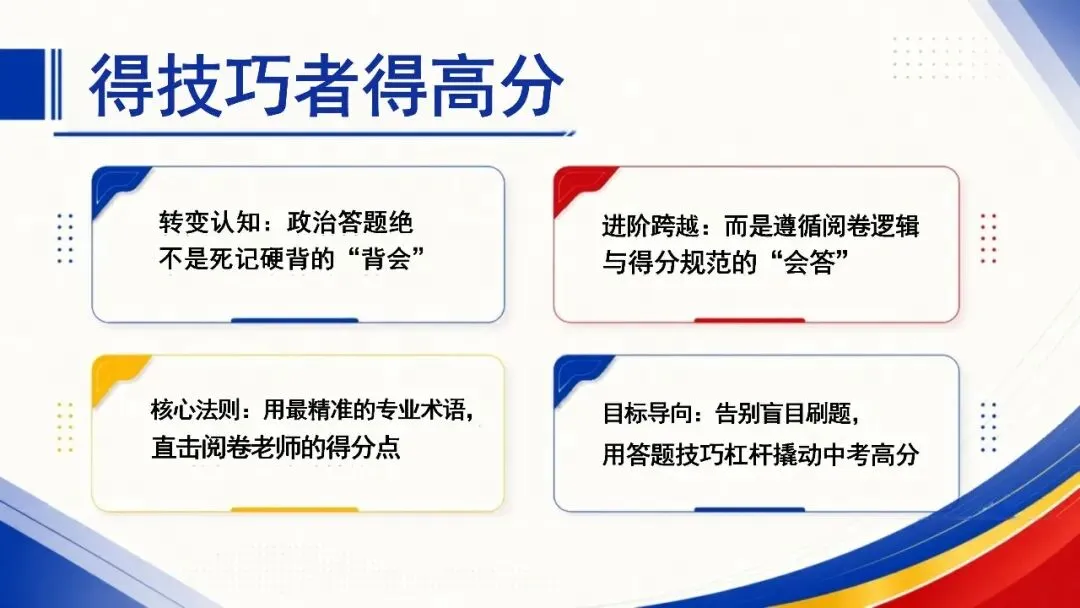 得技巧者得高分

转变认知：政治答题绝不是死记硬背的“背会”

进阶跨越：而是遵循阅卷逻辑与得分规范的“会答”

核心法则：用最精准的专业术语，直击阅卷老师的得分点

目标导向：告别盲目刷题，用答题技巧杠杆撬动中考高分